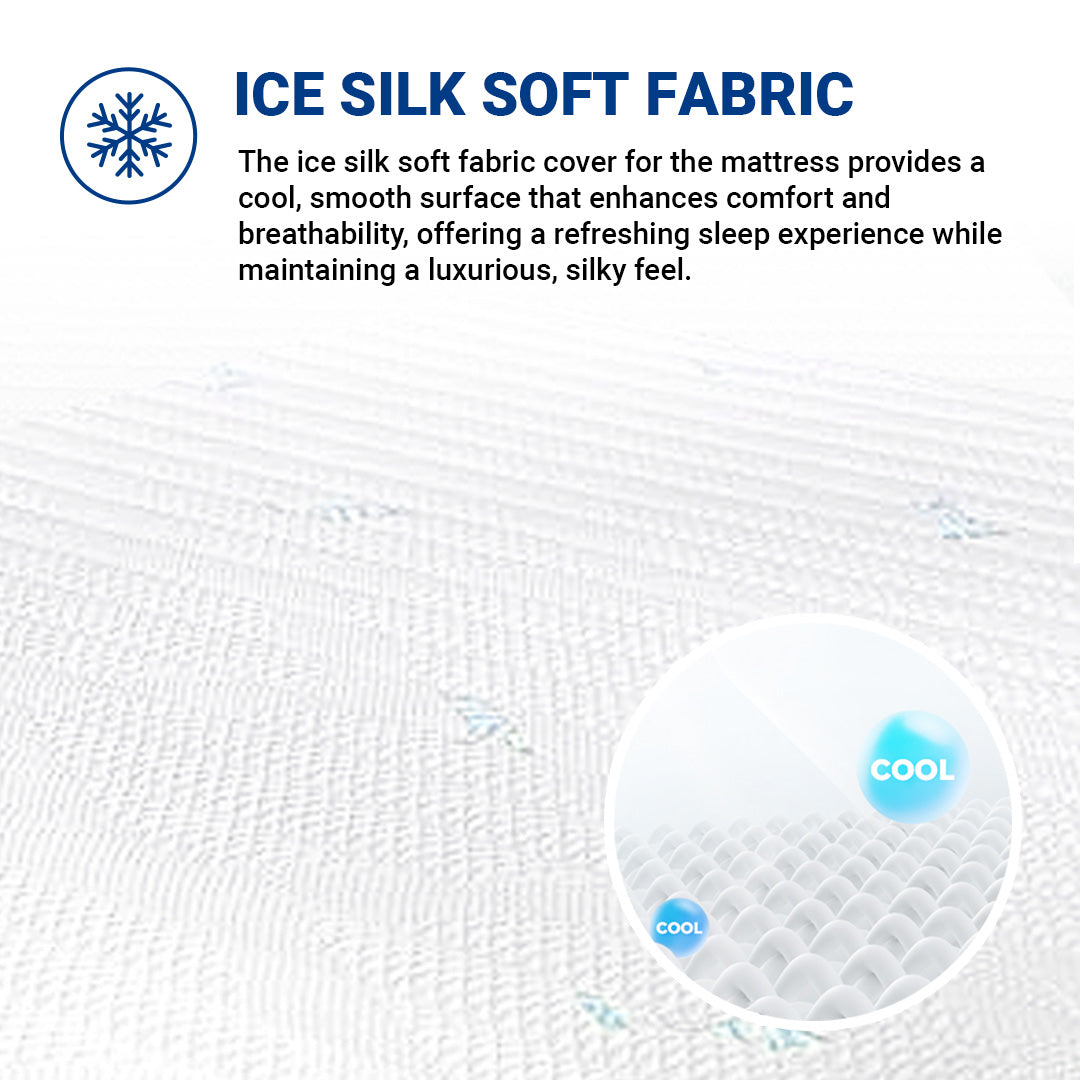 ICE SILK SOFT FABRIC

The ice silk soft fabric cover for the mattress provides a cool, smooth surface that enhances comfort and breathability, offering a refreshing sleep experience while maintaining a luxurious, silky feel.

COOL

COOL